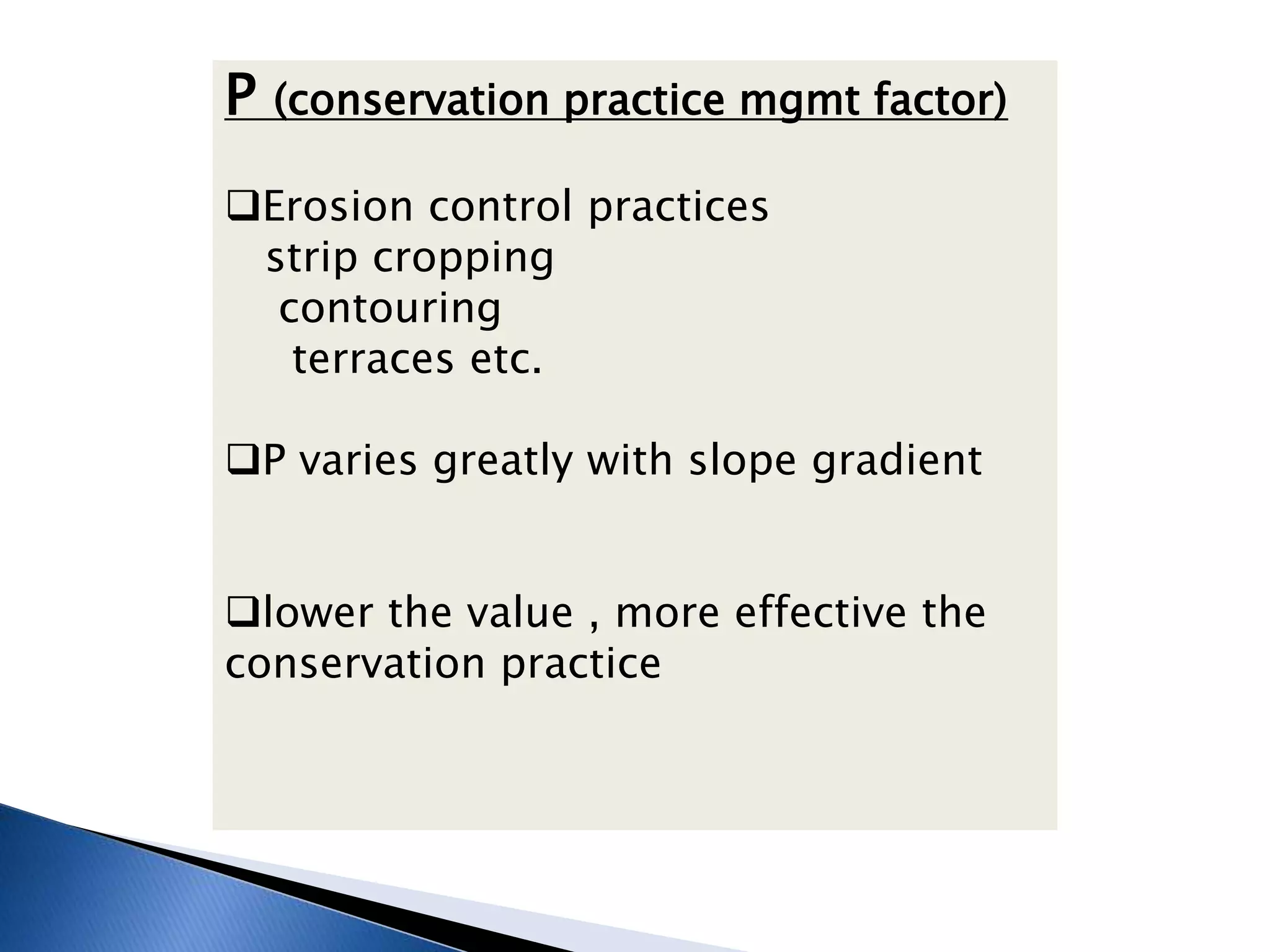 P (conservation practice mgmt factor)

❑Erosion control practices
strip cropping
contouring
terraces etc.

❑P varies greatly with slope gradient

❑lower the value , more effective the conservation practice